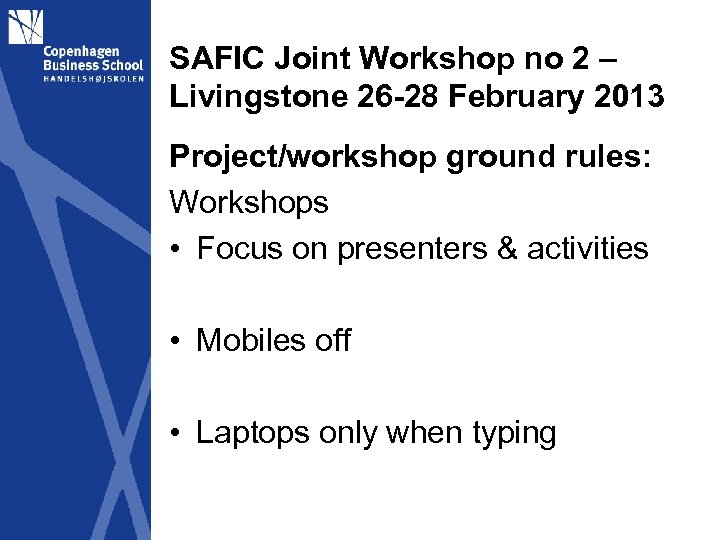 Copenhagen Business School
HANDELSHØJSKOLEN

SAFIC Joint Workshop no 2 – Livingstone 26-28 February 2013

Project/workshop ground rules:

Workshops

• Focus on presenters & activities

• Mobiles off

• Laptops only when typing